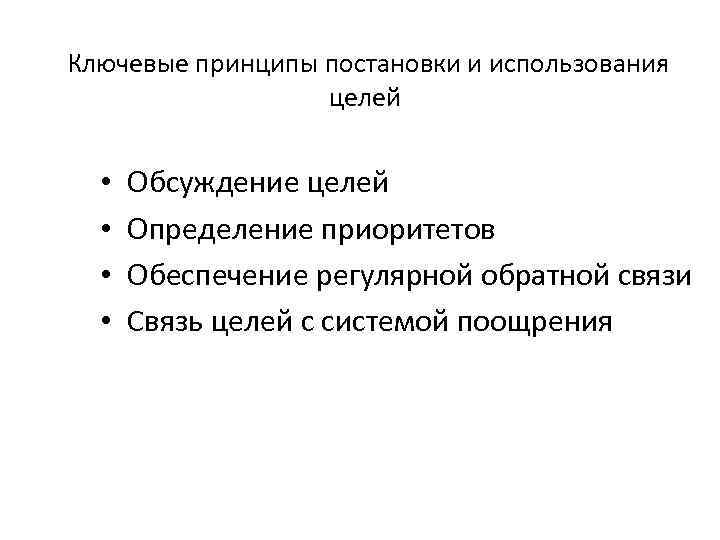 Ключевые принципы постановки и использования целей

• Обсуждение целей
• Определение приоритетов
• Обеспечение регулярной обратной связи
• Связь целей с системой поощрения